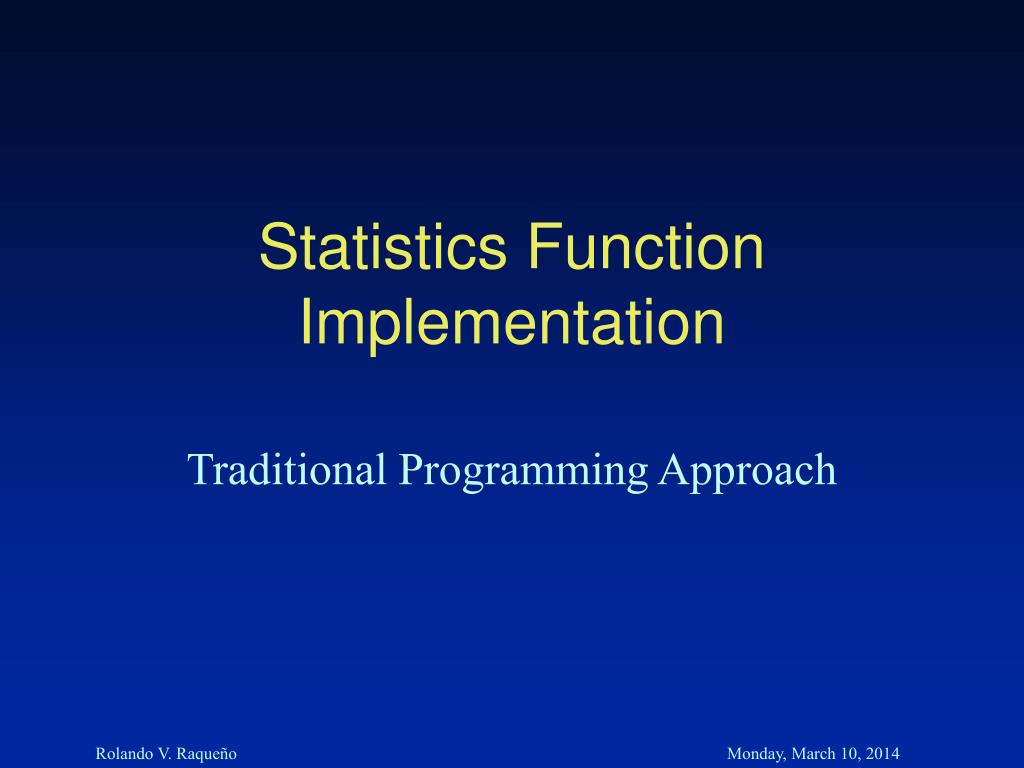 Statistics Function Implementation

Traditional Programming Approach

Rolando V. Raqueño

Monday, March 10, 2014